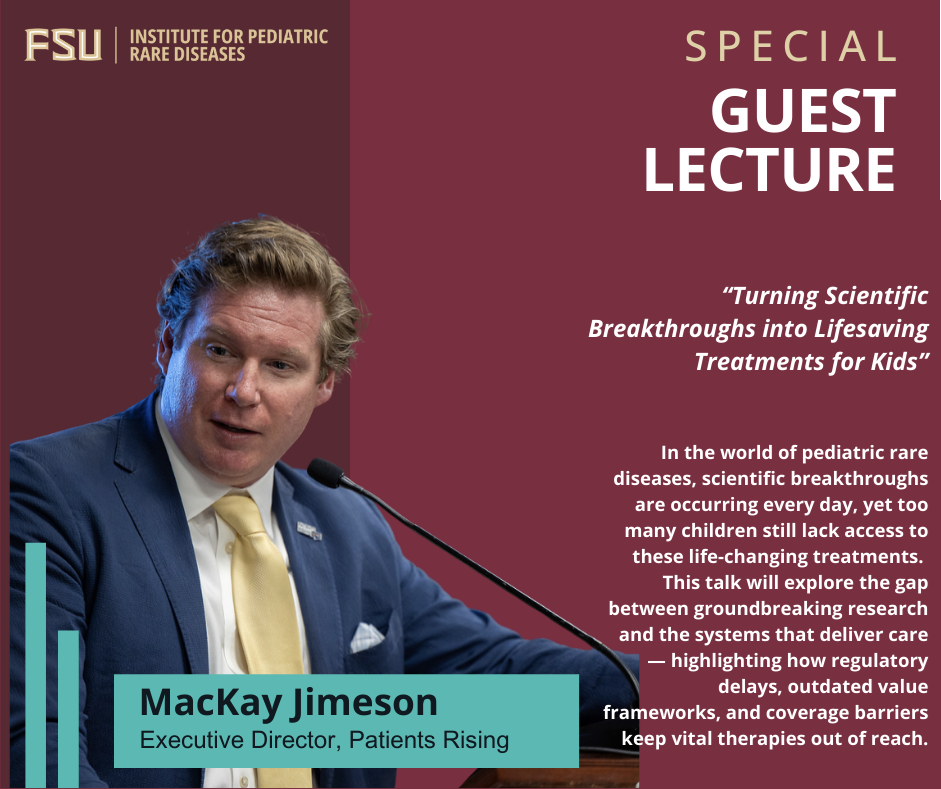 FSU | INSTITUTE FOR PEDIATRIC RARE DISEASES

SPECIAL
GUEST
LECTURE

"Turning Scientific Breakthroughs into Lifesaving Treatments for Kids"

In the world of pediatric rare diseases, scientific breakthroughs are occurring every day, yet too many children still lack access to these life-changing treatments. This talk will explore the gap between groundbreaking research and the systems that deliver care — highlighting how regulatory delays, outdated value frameworks, and coverage barriers keep vital therapies out of reach.

MacKay Jimeson
Executive Director, Patients Rising